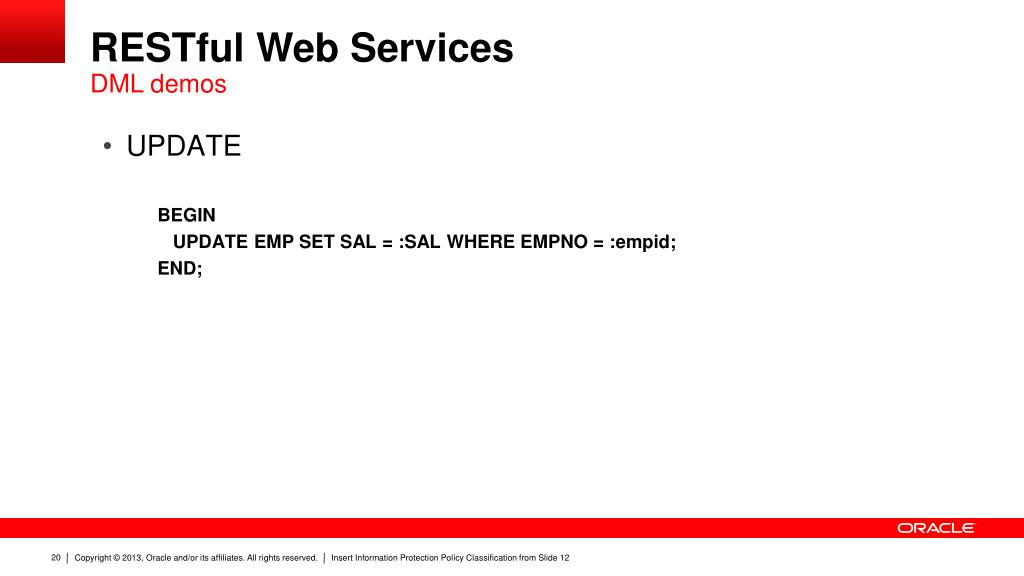 RESTful Web Services
DML demos

• UPDATE

BEGIN
UPDATE EMP SET SAL = :SAL WHERE EMPNO = :empid;
END;

ORACLE

20 | Copyright © 2013, Oracle and/or its affiliates. All rights reserved. | Insert Information Protection Policy Classification from Slide 12